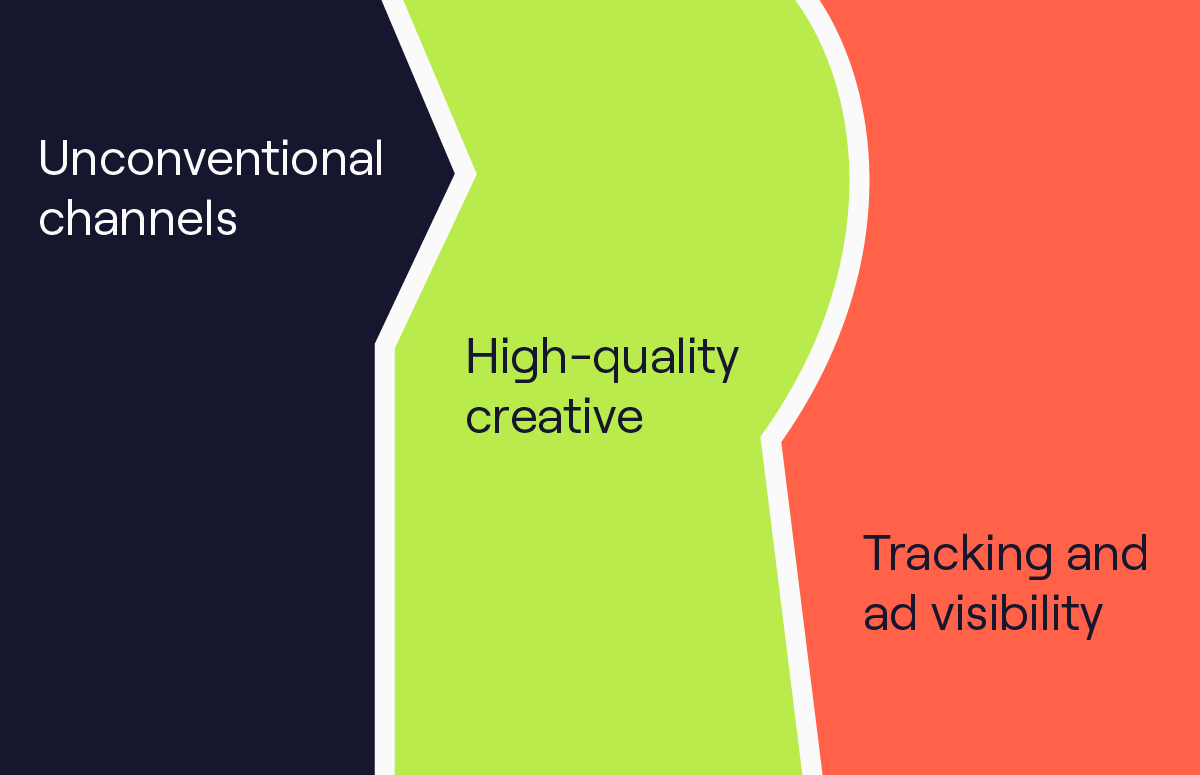 Unconventional channels

High-quality creative

Tracking and ad visibility